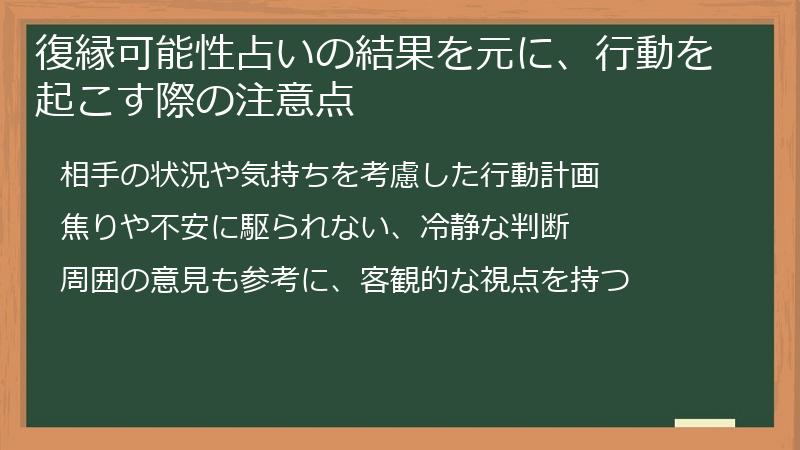 復縁可能性占いの結果を元に、行動を起こす際の注意点

相手の状況や気持ちを考慮した行動計画

焦りや不安に駆られない、冷静な判断

周囲の意見も参考に、客観的な視点を持つ